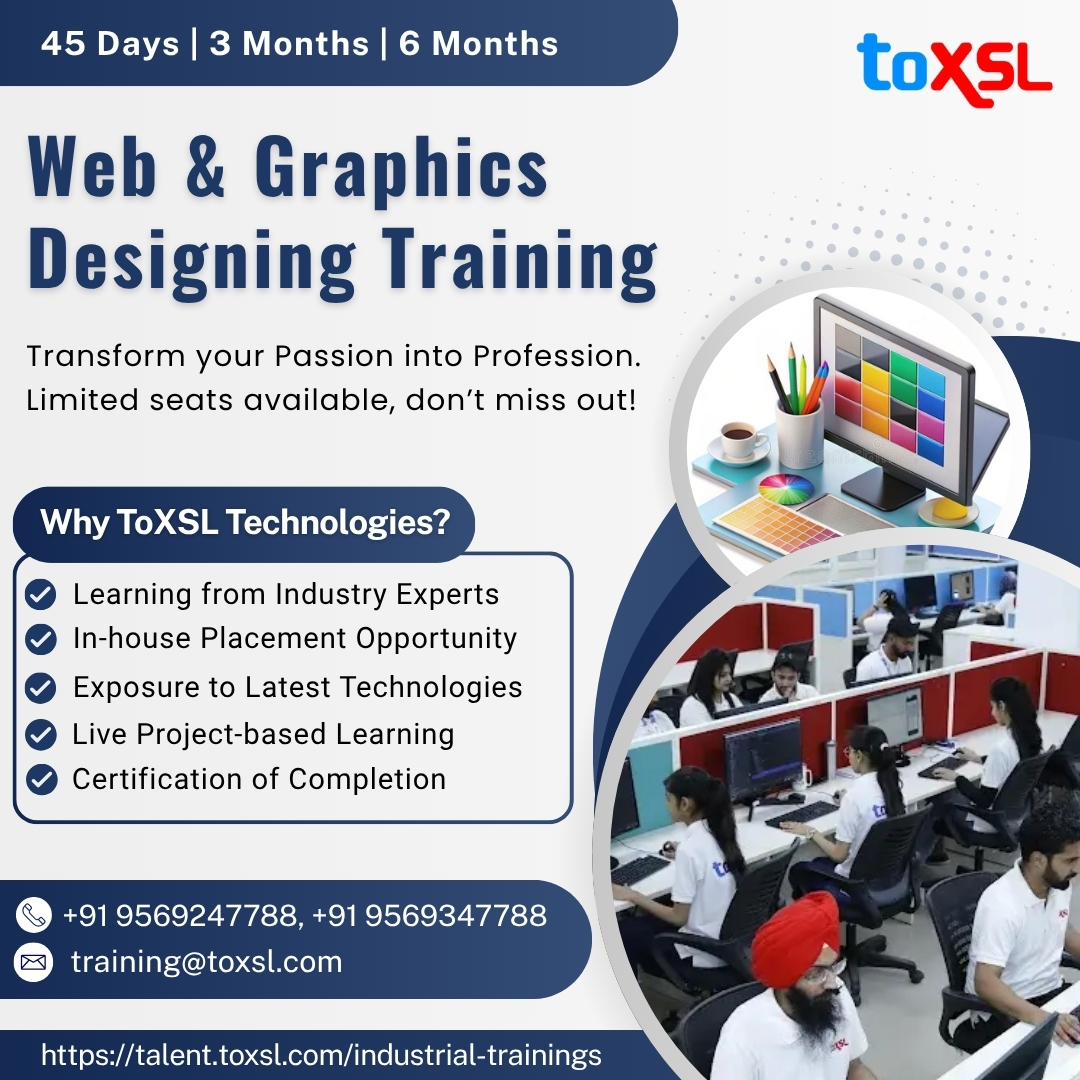 45 Days | 3 Months | 6 Months

toXSL

Web & Graphics Designing Training

Transform your Passion into Profession. Limited seats available, don't miss out!

Why ToXSL Technologies?

Learning from Industry Experts
In-house Placement Opportunity
Exposure to Latest Technologies
Live Project-based Learning
Certification of Completion

+91 9569247788, +91 9569347788
training@toxsl.com

https://talent.toxsl.com/industrial-trainings